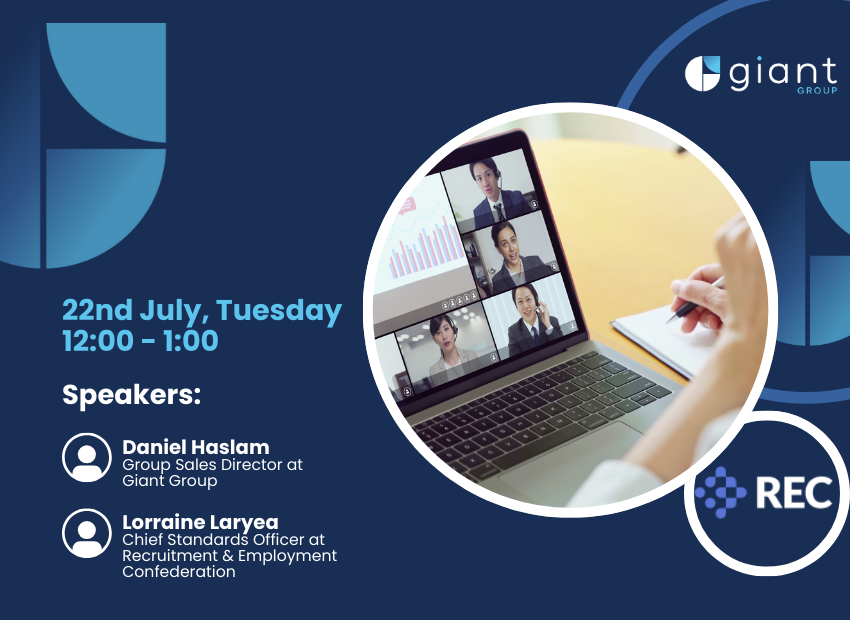 giant
GROUP

22nd July, Tuesday
12:00 - 1:00

Speakers:

Daniel Haslam
Group Sales Director at Giant Group

Lorraine Laryea
Chief Standards Officer at Recruitment & Employment Confederation

REC